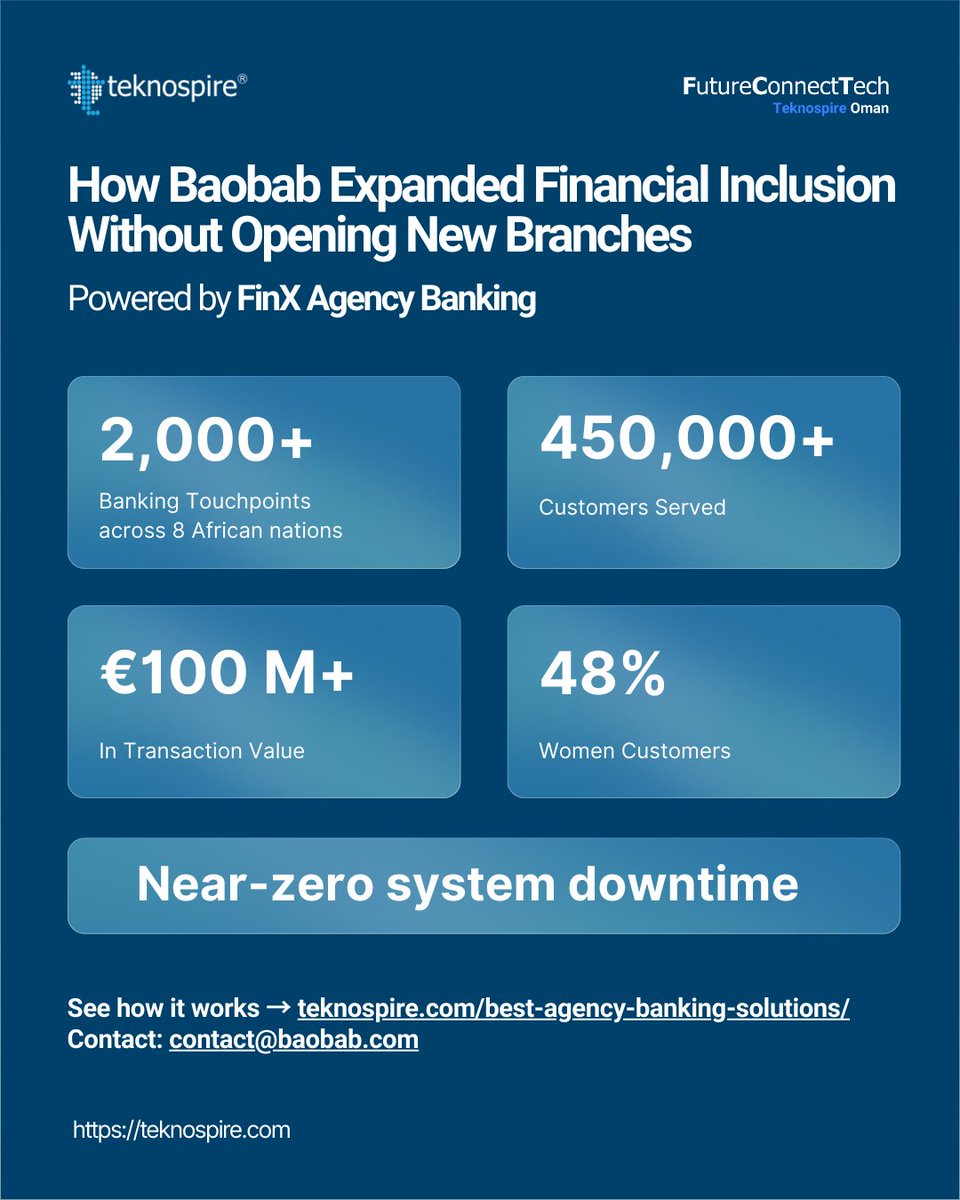 teknospire®

FutureConnectTech
Teknospire Oman

How Baobab Expanded Financial Inclusion Without Opening New Branches

Powered by FinX Agency Banking

2,000+
Banking Touchpoints across 8 African nations

450,000+
Customers Served

€100 M+
In Transaction Value

48%
Women Customers

Near-zero system downtime

See how it works → teknospire.com/best-agency-banking-solutions/
Contact: contact@baobab.com

https://teknospire.com